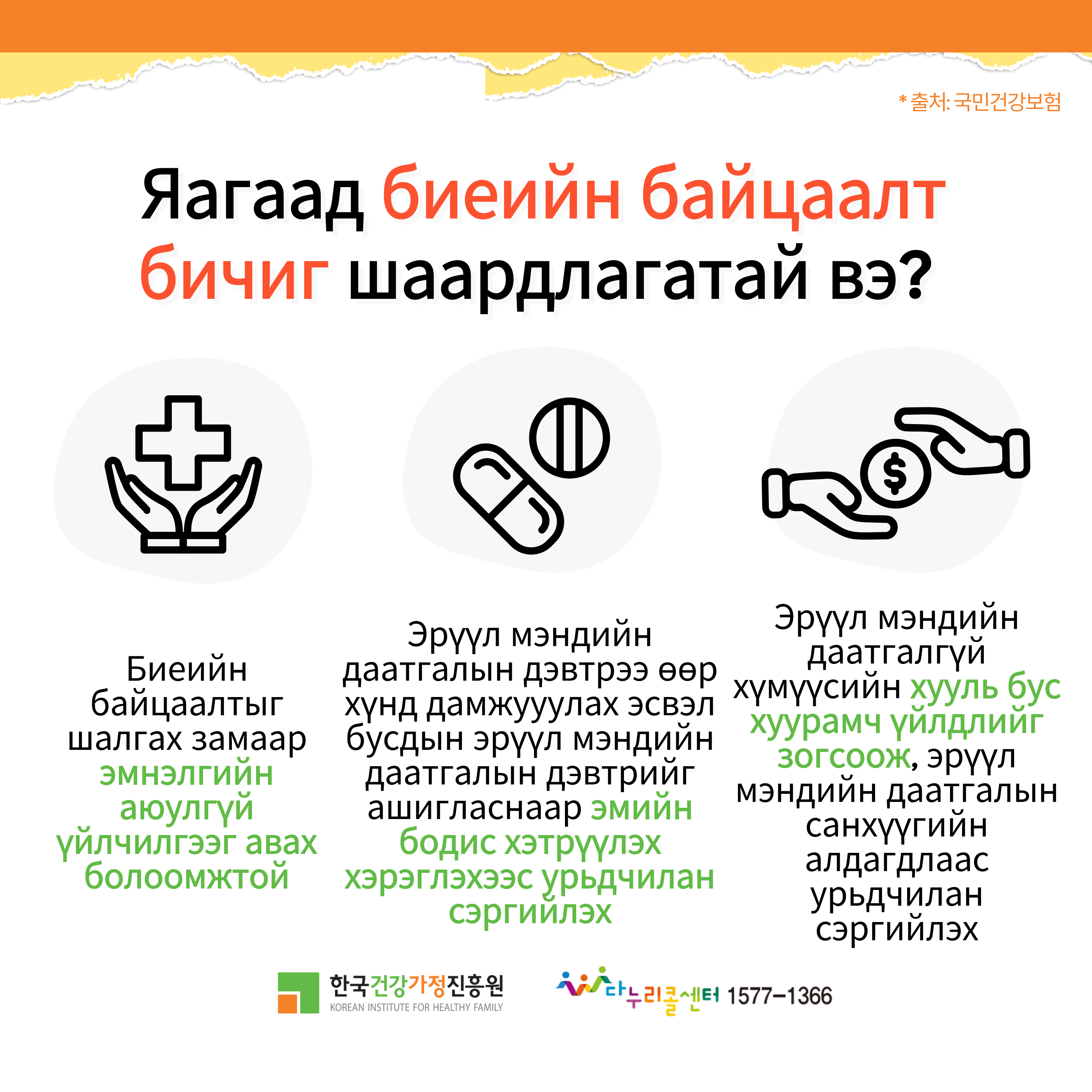 * 출처: 국민건강보험

Яагаад биеийн байцаалт бичиг шаардлагатай вэ?

Биеийн байцаалтыг шалгах замаар эмнэлгийн аюулгүй үйлчилгээг авах боломжтой

Эрүүл мэндийн даатгалын дэвтрээ өөр хүнд дамжуулах эсвэл бусдын эрүүл мэндийн даатгалын дэвтрийг ашигласнаар эмийн бодис хэтрүүлэх хэрэглэхээс урьдчилан сэргийлэх

Эрүүл мэндийн даатгалгүй хүмүүсийн хууль бус хуурамч үйлдлийг зогсоож, эрүүл мэндийн даатгалын санхүүгийн алдагдлаас урьдчилан сэргийлэх

한국건강가정진흥원
KOREAN INSTITUTE FOR HEALTHY FAMILY

다누리콜센터 1577-1366